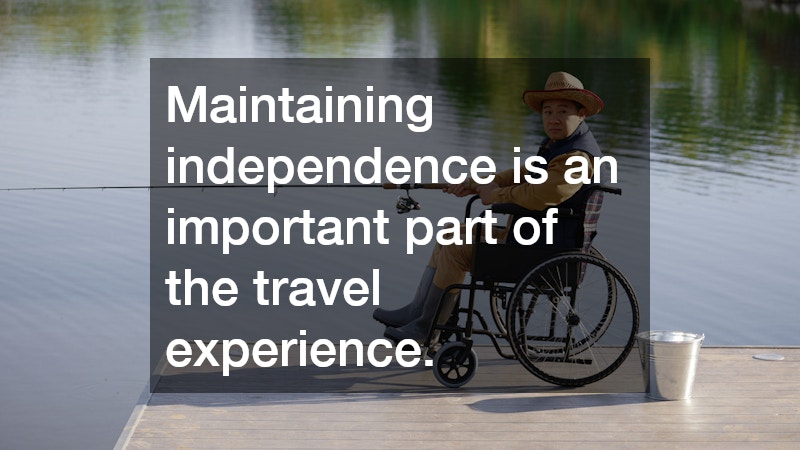 Maintaining independence is an important part of the travel experience.